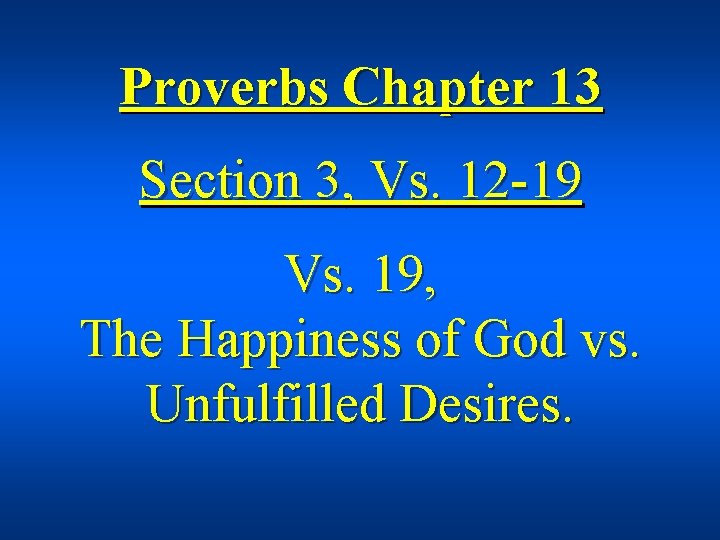 Proverbs Chapter 13

Section 3, Vs. 12-19

Vs. 19,
The Happiness of God vs. Unfulfilled Desires.